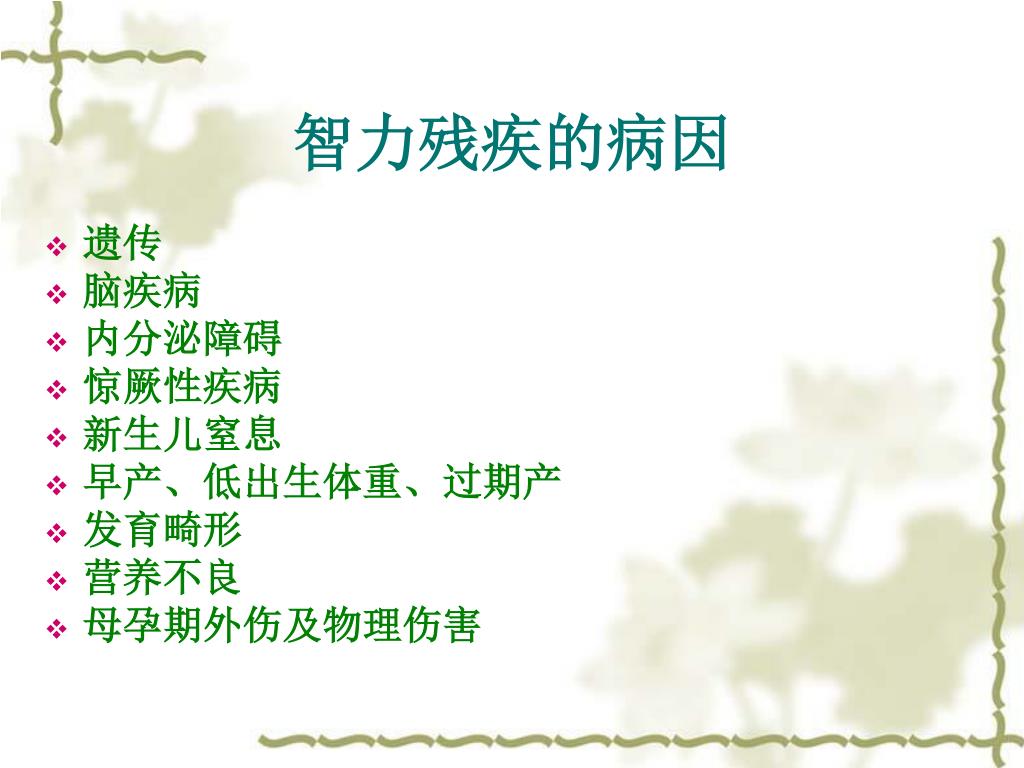 智力残疾的病因

❖ 遗传
❖ 脑疾病
❖ 内分泌障碍
❖ 惊厥性疾病
❖ 新生儿窒息
❖ 早产、低出生体重、过期产
❖ 发育畸形
❖ 营养不良
❖ 母孕期外伤及物理伤害